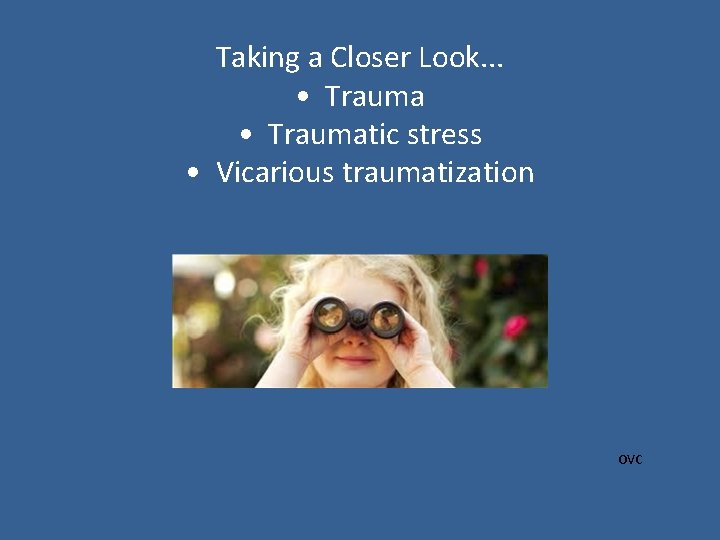 Taking a Closer Look...
• Trauma
• Traumatic stress
• Vicarious traumatization

OVC